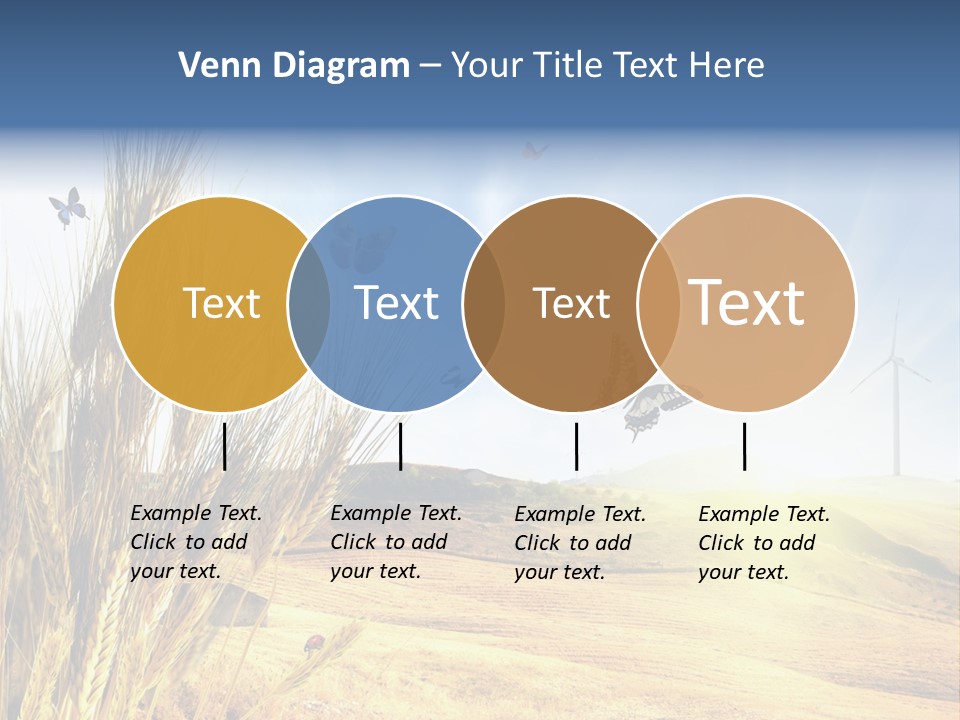 Venn Diagram – Your Title Text Here

Text

Text

Text

Text

Example Text. Click to add your text.

Example Text. Click to add your text.

Example Text. Click to add your text.

Example Text. Click to add your text.